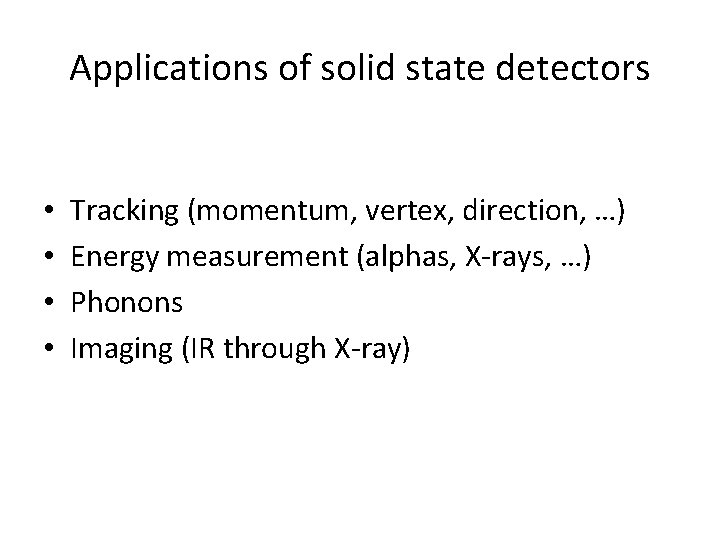 Applications of solid state detectors

• Tracking (momentum, vertex, direction, …)
• Energy measurement (alphas, X-rays, …)
• Phonons
• Imaging (IR through X-ray)